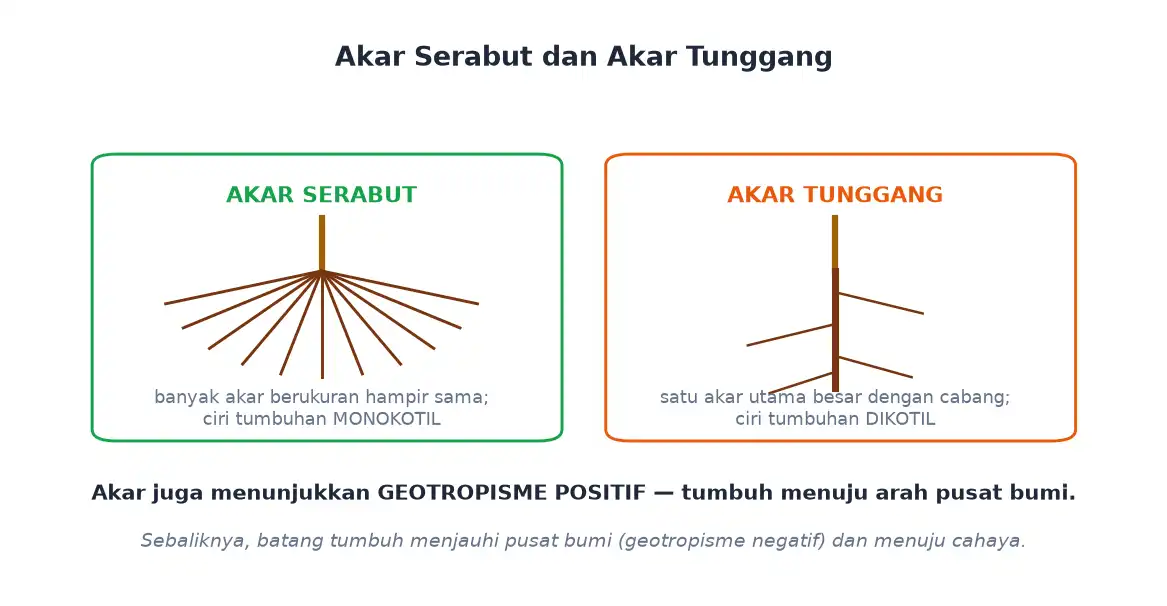 Akar Serabut dan Akar Tunggang

AKAR SERABUT

banyak akar berukuran hampir sama; ciri tumbuhan MONOKOTIL

AKAR TUNGGANG

satu akar utama besar dengan cabang; ciri tumbuhan DIKOTIL

Akar juga menunjukkan GEOTROPISME POSITIF — tumbuh menuju arah pusat bumi.

Sebaliknya, batang tumbuh menjauhi pusat bumi (geotropisme negatif) dan menuju cahaya.